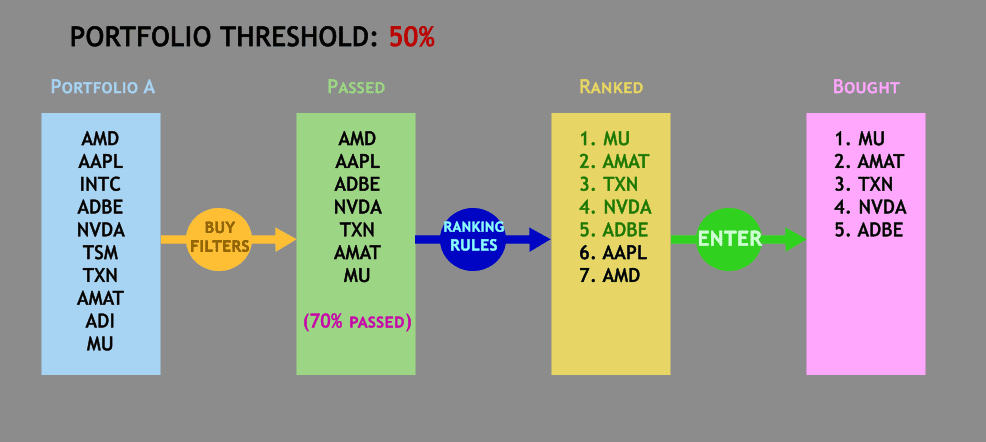 PORTFOLIO THRESHOLD: 50%

PORTFOLIO A

AMD
AAPL
INTC
ADBE
NVDA
TSM
TXN
AMAT
ADI
MU

BUY FILTERS

PASSED

AMD
AAPL
ADBE
NVDA
TXN
AMAT
MU

(70% PASSED)

RANKING RULES

RANKED

1. MU
2. AMAT
3. TXN
4. NVDA
5. ADBE
6. AAPL
7. AMD

ENTER

BOUGHT

1. MU
2. AMAT
3. TXN
4. NVDA
5. ADBE